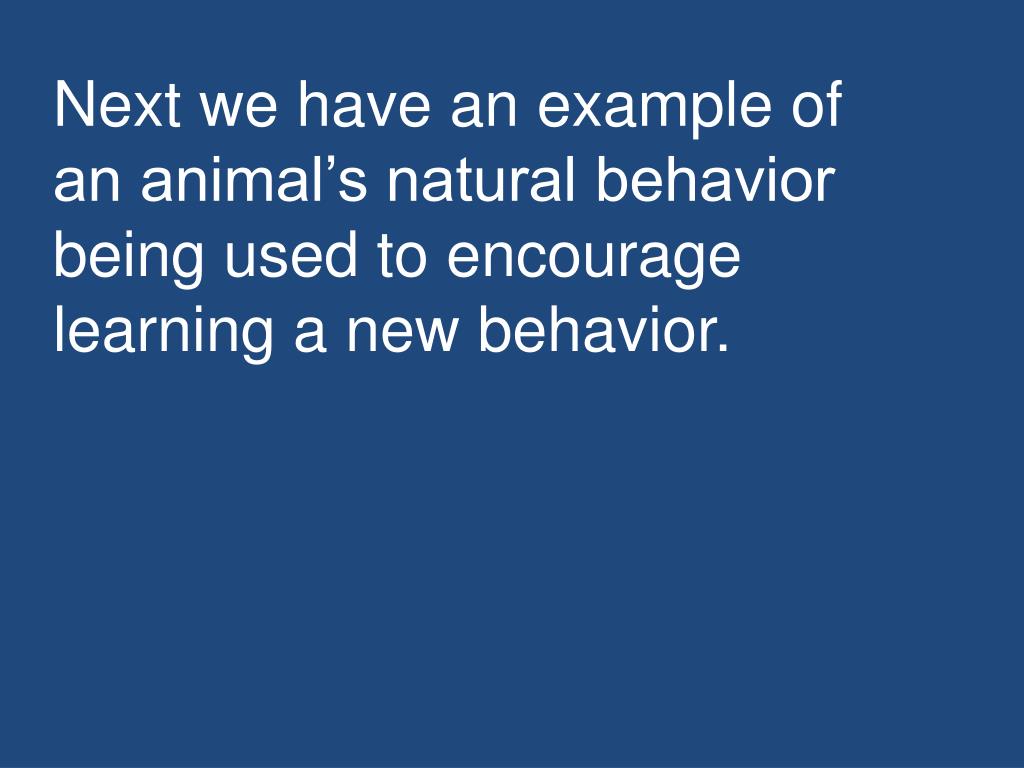 Next we have an example of an animal’s natural behavior being used to encourage learning a new behavior.